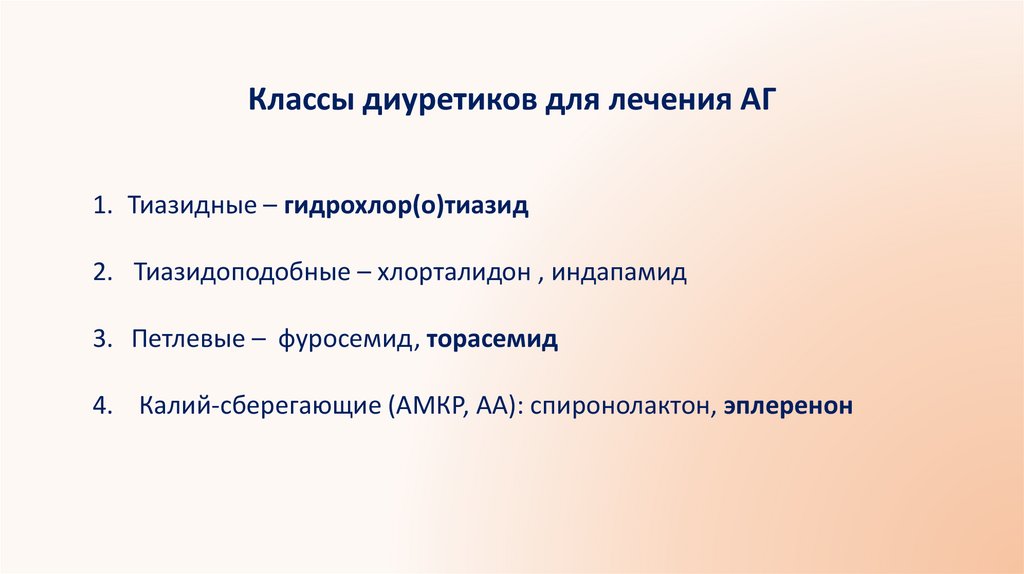 Классы диуретиков для лечения АГ

1. Тиазидные – гидрохлор(о)тиазид

2. Тиазидоподобные – хлорталидон , индапамид

3. Петлевые – фуросемид, торасемид

4. Калий-сберегающие (АМКР, АА): спиронолактон, эплеренон